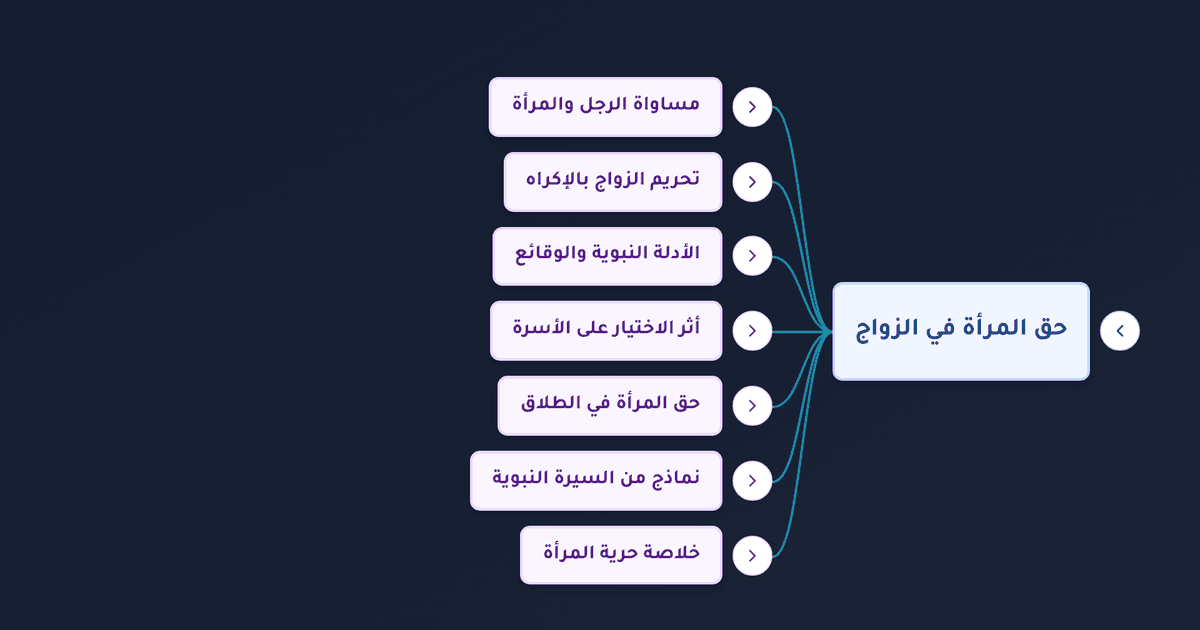 حق المرأة في الزواج

مساواة الرجل والمرأة

تحريم الزواج بالإكراه

الأدلة النبوية والوقائع

أثر الاختيار على الأسرة

حق المرأة في الطلاق

نماذج من السيرة النبوية

خلاصة حرية المرأة